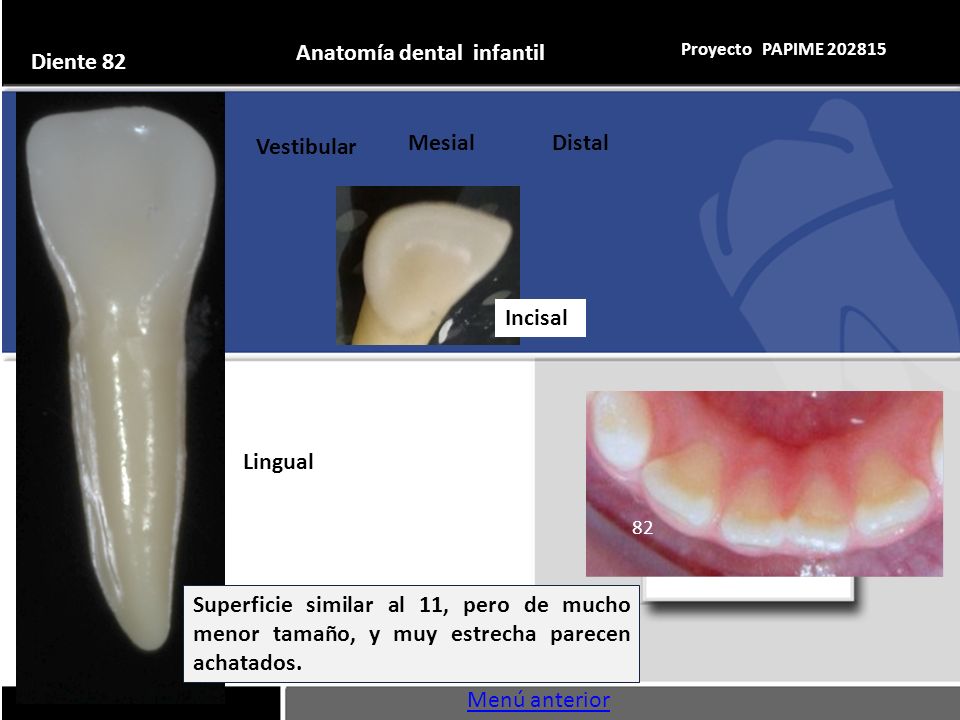 Diente 82

Anatomía dental infantil

Proyecto PAPIME 202815

Vestibular

Mesial

Distal

Incisal

Lingual

82

Superficie similar al 11, pero de mucho menor tamaño, y muy estrecha parecen achatados.

Menú anterior